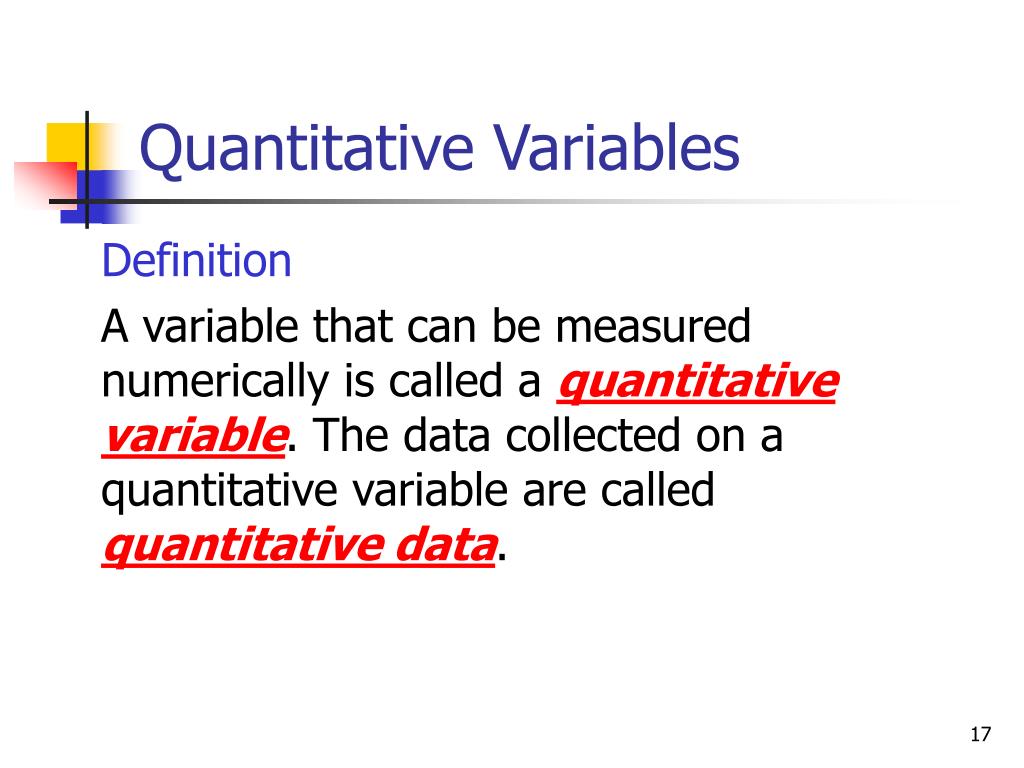 Quantitative Variables

Definition

A variable that can be measured numerically is called a quantitative variable. The data collected on a quantitative variable are called quantitative data.

17